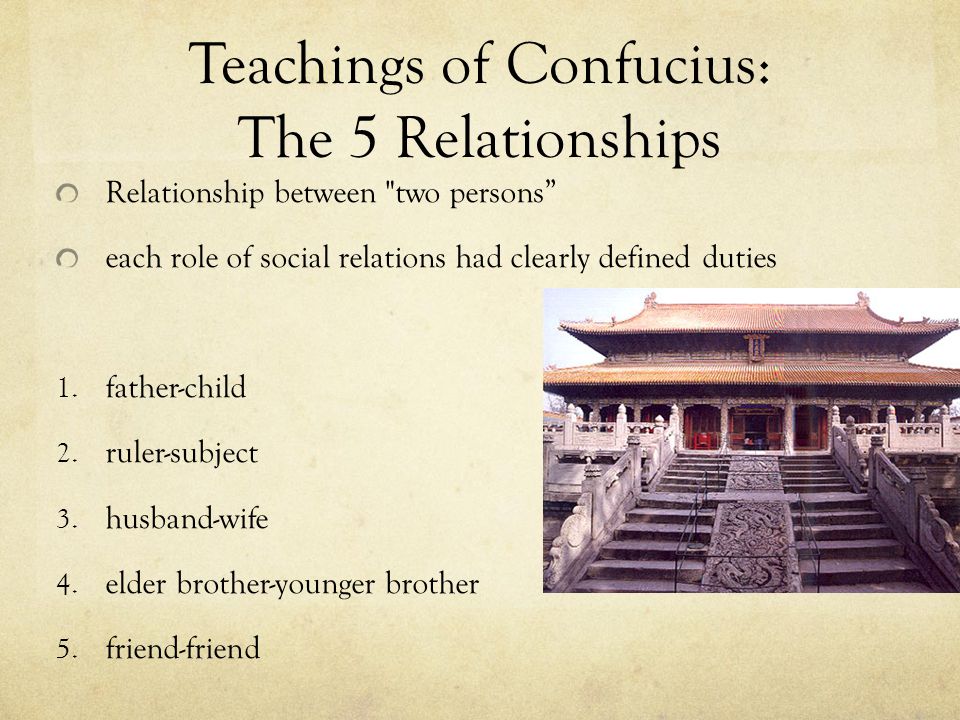 Teachings of Confucius:
The 5 Relationships

Relationship between "two persons”

each role of social relations had clearly defined duties

1. father-child
2. ruler-subject
3. husband-wife
4. elder brother-younger brother
5. friend-friend